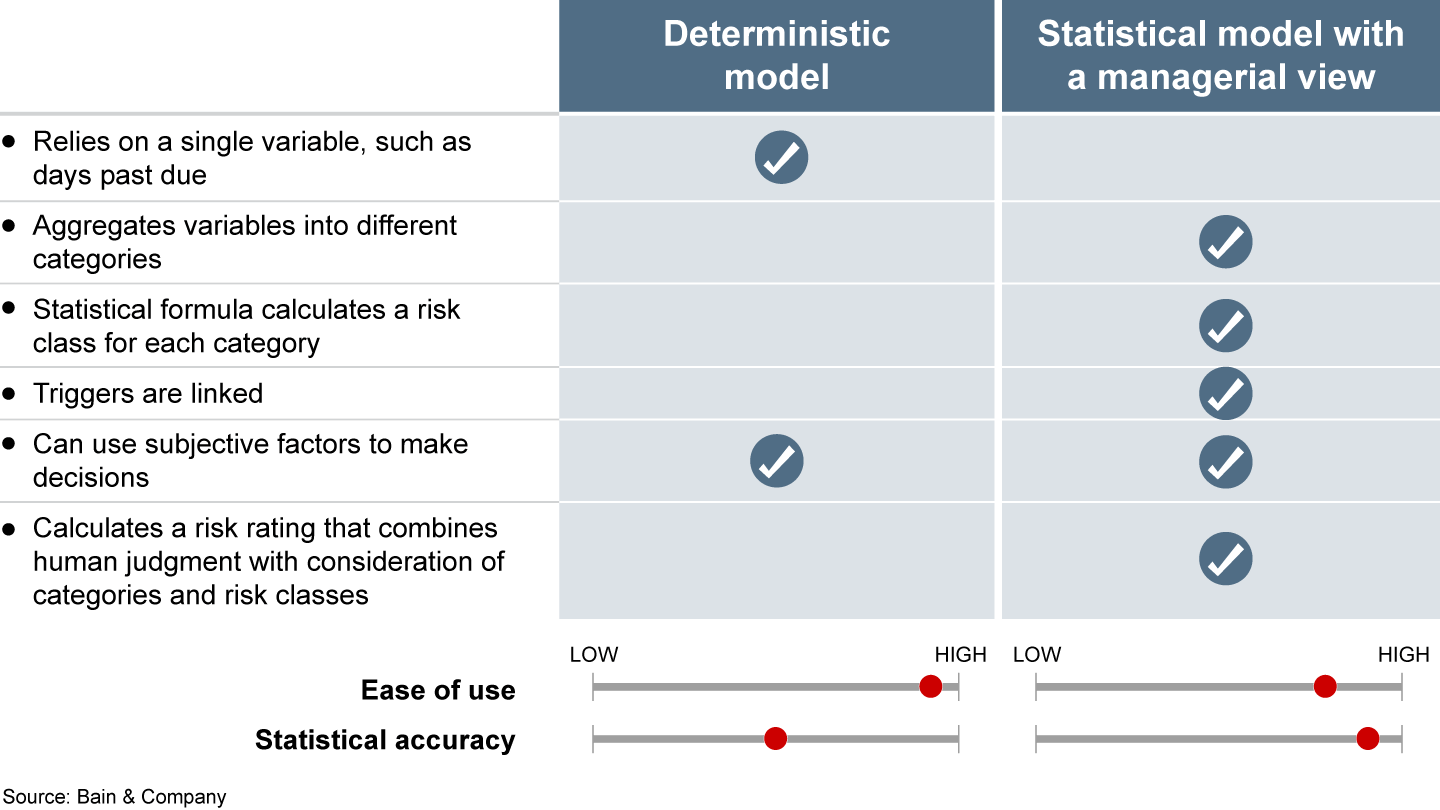 | | Deterministic model | Statistical model with a managerial view |
|---|---|---|
| • Relies on a single variable, such as days past due | ✓ | |
| • Aggregates variables into different categories | | ✓ |
| • Statistical formula calculates a risk class for each category | | ✓ |
| • Triggers are linked | | ✓ |
| • Can use subjective factors to make decisions | ✓ | ✓ |
| • Calculates a risk rating that combines human judgment with consideration of categories and risk classes | | ✓ |

LOW HIGH LOW HIGH

Ease of use

Statistical accuracy

Source: Bain & Company